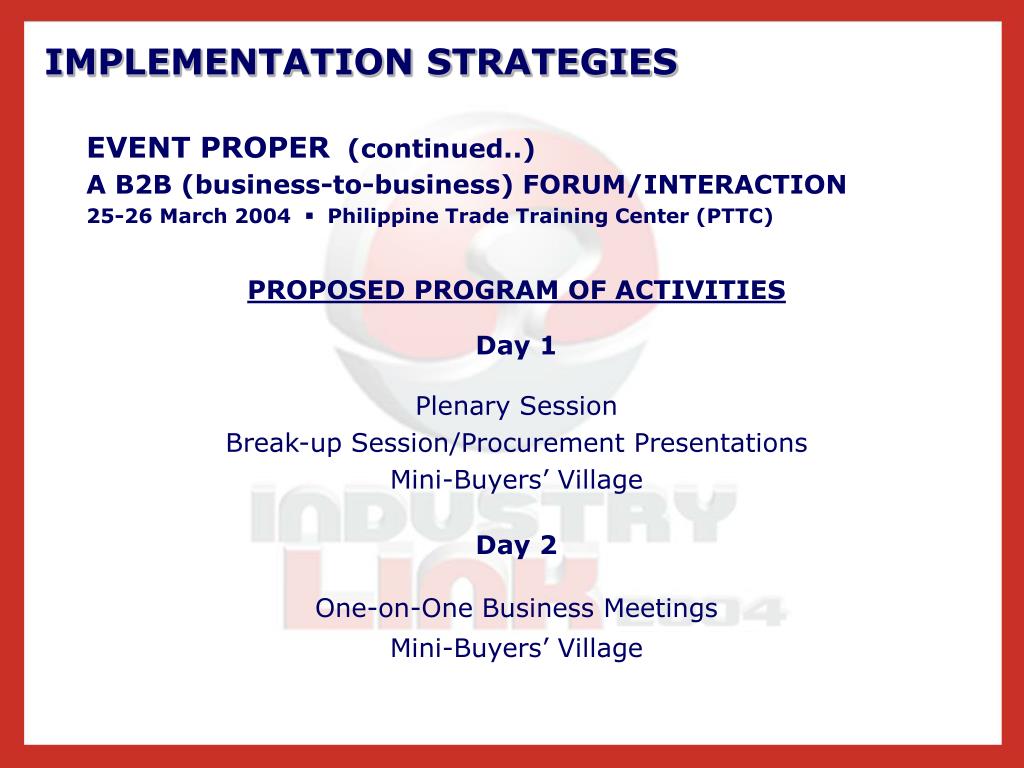 IMPLEMENTATION STRATEGIES

EVENT PROPER (continued..)
A B2B (business-to-business) FORUM/INTERACTION
25-26 March 2004 ▪ Philippine Trade Training Center (PTTC)

PROPOSED PROGRAM OF ACTIVITIES

Day 1

Plenary Session
Break-up Session/Procurement Presentations
Mini-Buyers' Village

Day 2

One-on-One Business Meetings
Mini-Buyers' Village

INDUSTRY
LINK 2004